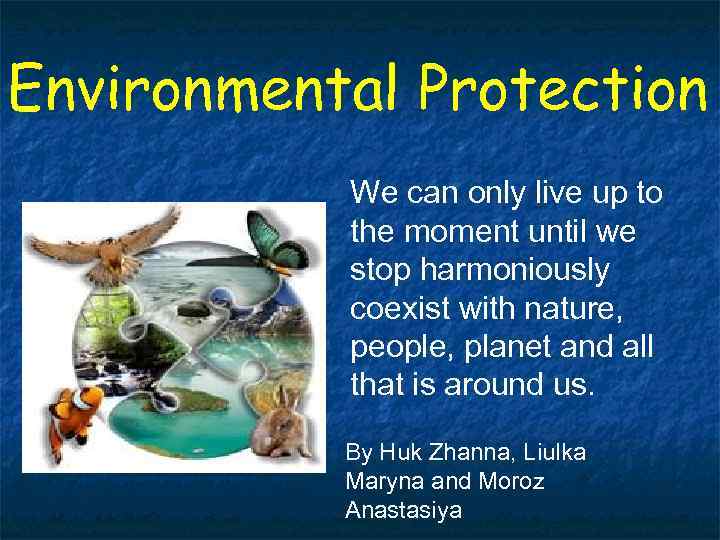 Environmental Protection

We can only live up to the moment until we stop harmoniously coexist with nature, people, planet and all that is around us.

By Huk Zhanna, Liulka Maryna and Moroz Anastasiya